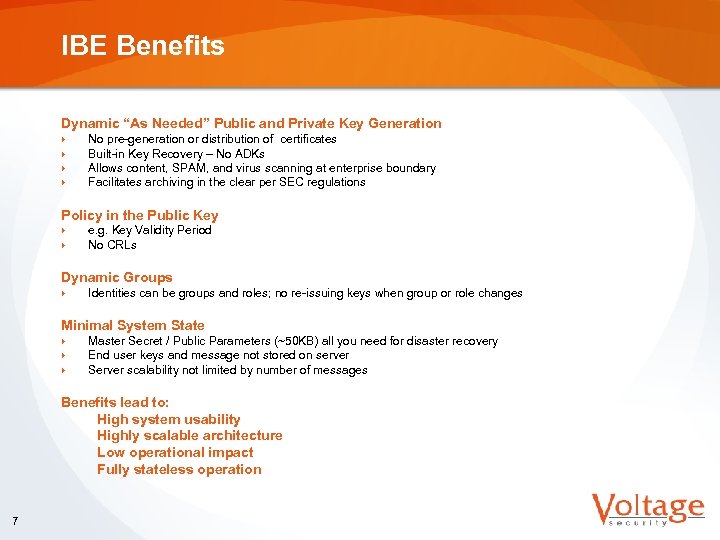 IBE Benefits

Dynamic “As Needed” Public and Private Key Generation
- No pre-generation or distribution of certificates
- Built-in Key Recovery – No ADKs
- Allows content, SPAM, and virus scanning at enterprise boundary
- Facilitates archiving in the clear per SEC regulations

Policy in the Public Key
- e.g. Key Validity Period
- No CRLs

Dynamic Groups
- Identities can be groups and roles; no re-issuing keys when group or role changes

Minimal System State
- Master Secret / Public Parameters (~50KB) all you need for disaster recovery
- End user keys and message not stored on server
- Server scalability not limited by number of messages

Benefits lead to:
High system usability
Highly scalable architecture
Low operational impact
Fully stateless operation

7

Voltage security